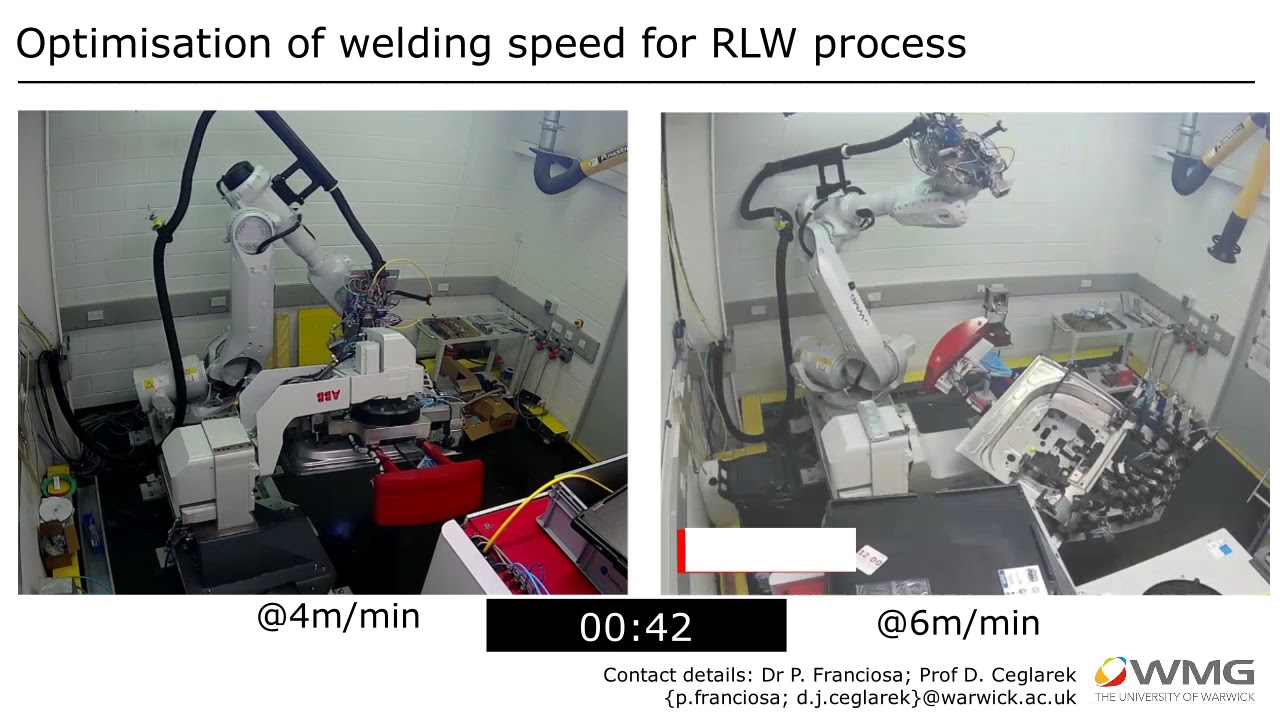 Optimisation of welding speed for RLW process

ABB

@4m/min

00:42

@6m/min

Contact details: Dr P. Franciosa; Prof D. Ceglarek
{p.franciosa; d.j.ceglarek}@warwick.ac.uk

WMG
THE UNIVERSITY OF WARWICK